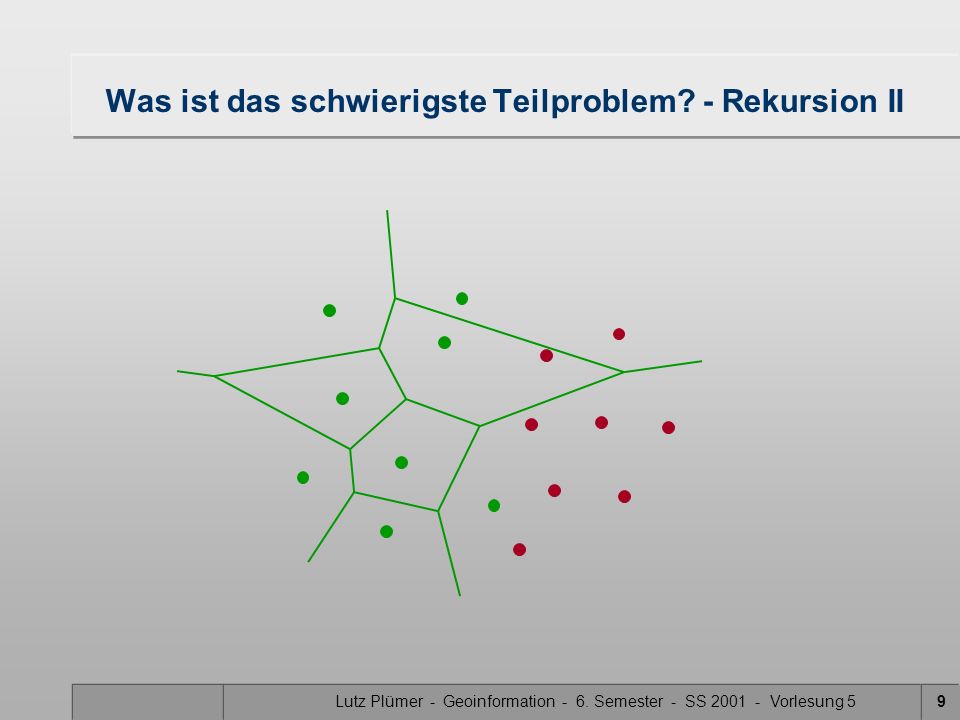 Was ist das schwierigste Teilproblem? - Rekursion II

Lutz Plümer - Geoinformation - 6. Semester - SS 2001 - Vorlesung 5

9